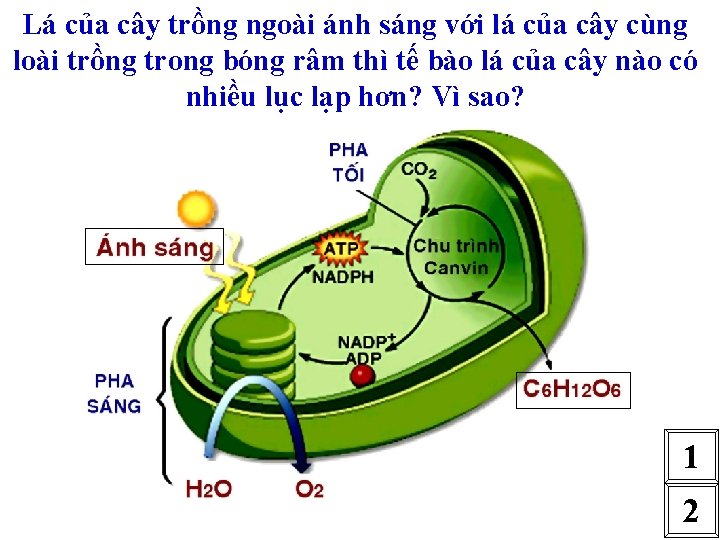 Lá của cây trồng ngoài ánh sáng với lá của cây cùng loài trồng trong bóng râm thì tế bào lá của cây nào có nhiều lục lạp hơn? Vì sao?

PHA TỐI

$CO_2$

Ánh sáng

ATP

NADPH

Chu trình Canvin

$NADP^+$

ADP

PHA SÁNG

$C_6H_{12}O_6$

$H_2O$

$O_2$

1

2